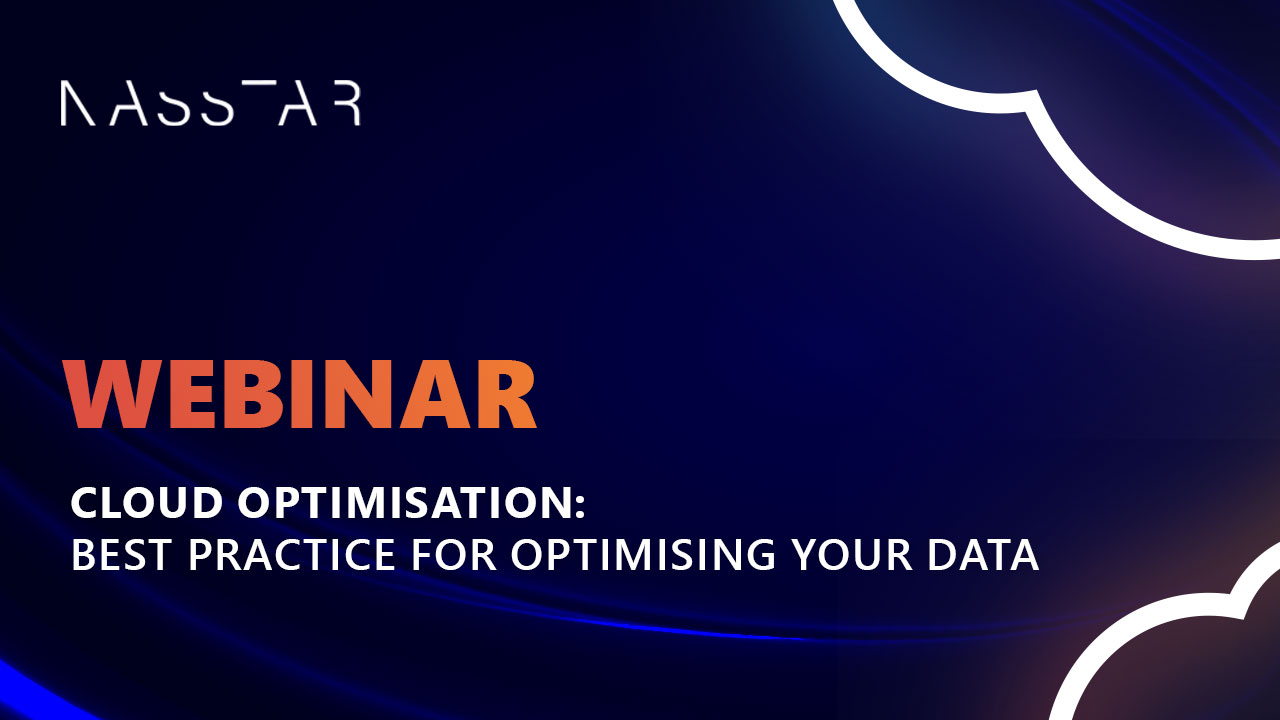 NASSTAR

WEBINAR

CLOUD OPTIMISATION:
BEST PRACTICE FOR OPTIMISING YOUR DATA